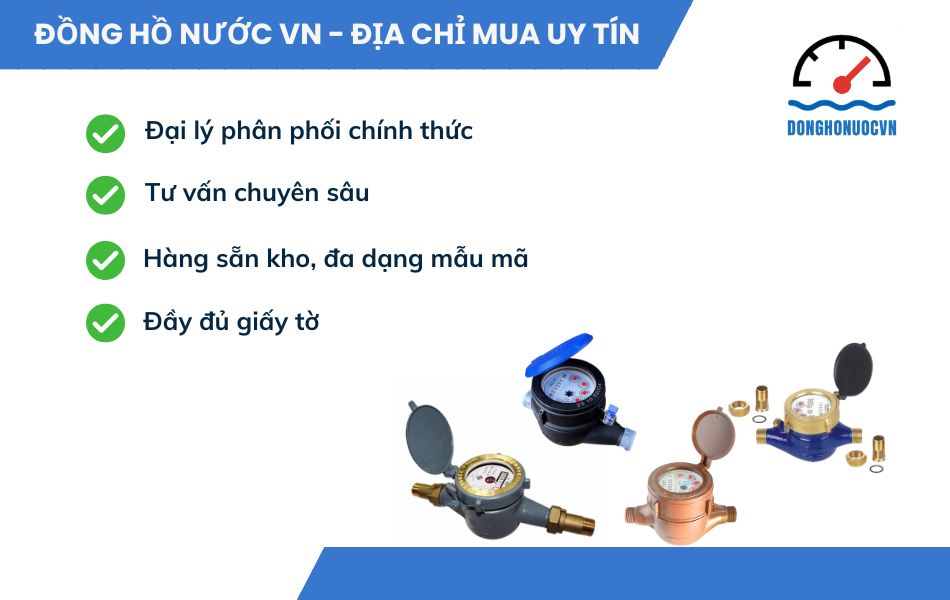 ĐỒNG HỒ NƯỚC VN - ĐỊA CHỈ MUA UY TÍN

DONGHONUOCVN

Đại lý phân phối chính thức

Tư vấn chuyên sâu

Hàng sẵn kho, đa dạng mẫu mã

Đầy đủ giấy tờ